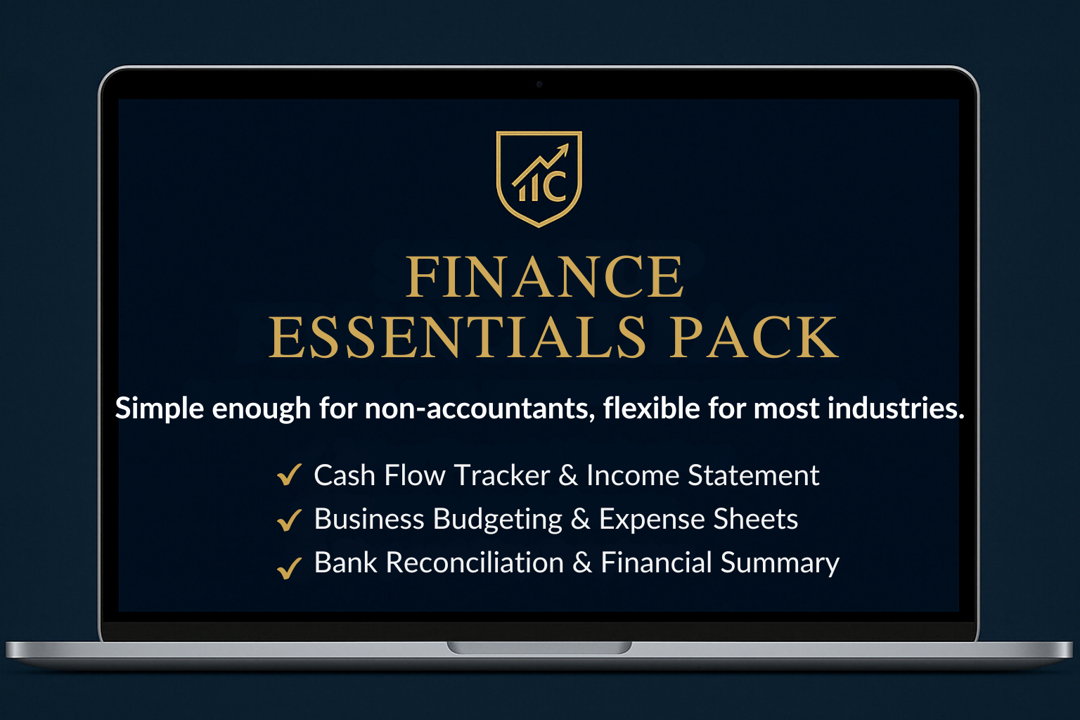 IC

FINANCE
ESSENTIALS PACK

Simple enough for non-accountants, flexible for most industries.

✓ Cash Flow Tracker & Income Statement
✓ Business Budgeting & Expense Sheets
✓ Bank Reconciliation & Financial Summary